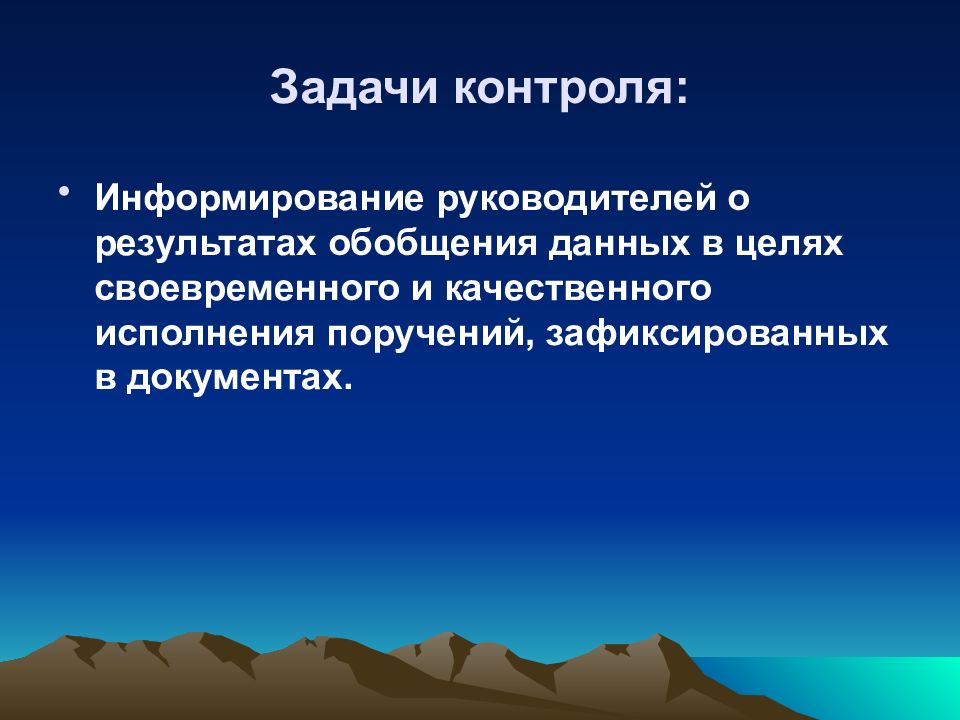 Задачи контроля:

• Информирование руководителей о результатах обобщения данных в целях своевременного и качественного исполнения поручений, зафиксированных в документах.